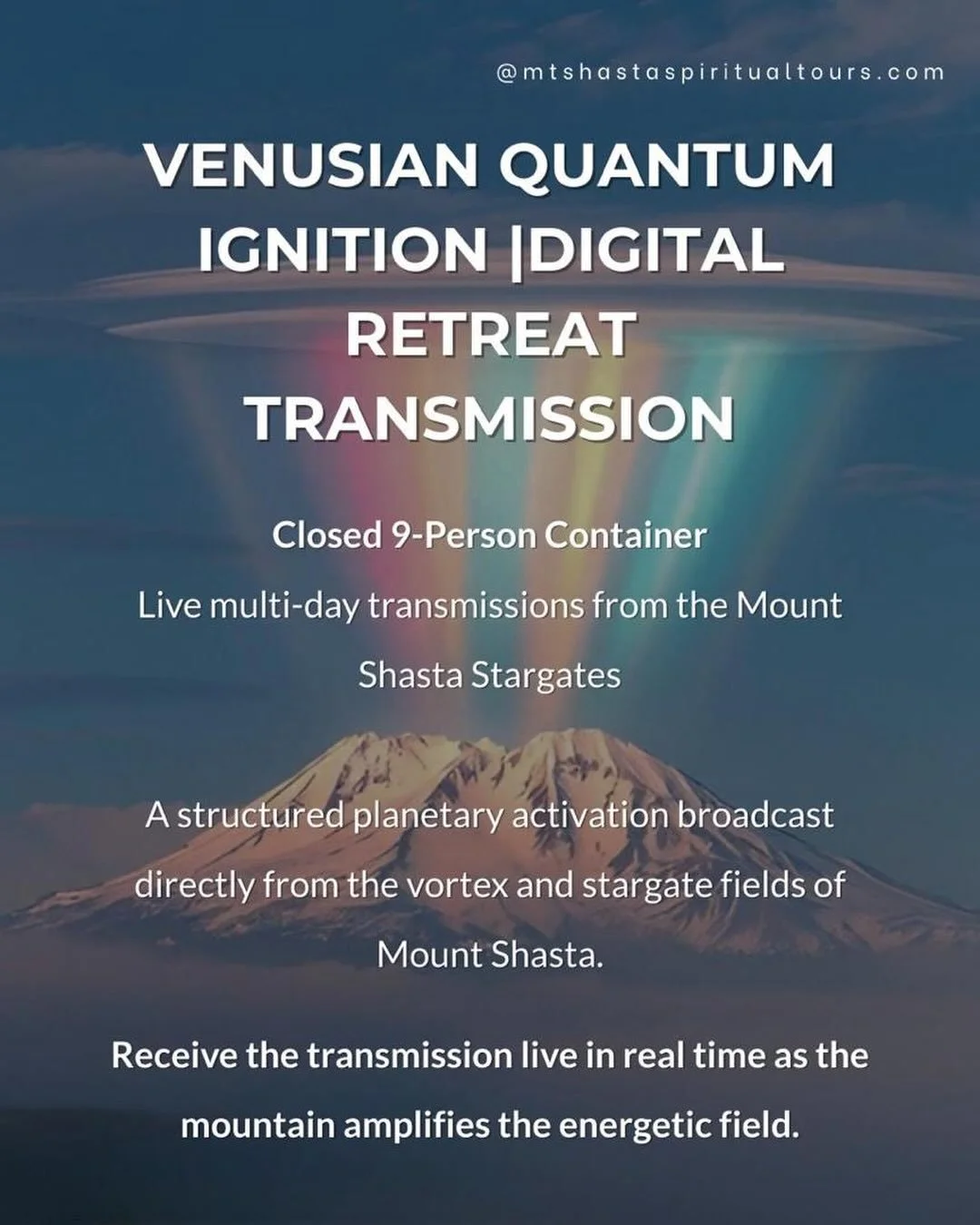 @mtshastaspiritualtours.com

VENUSIAN QUANTUM IGNITION |DIGITAL RETREAT TRANSMISSION

Closed 9-Person Container

Live multi-day transmissions from the Mount Shasta Stargates

A structured planetary activation broadcast directly from the vortex and stargate fields of Mount Shasta.

Receive the transmission live in real time as the mountain amplifies the energetic field.